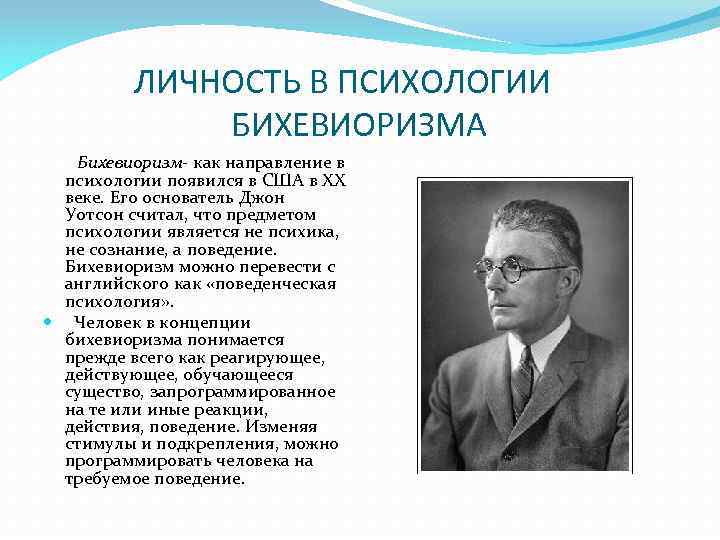 ЛИЧНОСТЬ В ПСИХОЛОГИИ БИХЕВИОРИЗМА

Бихевиоризм- как направление в психологии появился в США в XX веке. Его основатель Джон Уотсон считал, что предметом психологии является не психика, не сознание, а поведение. Бихевиоризм можно перевести с английского как «поведенческая психология».

Человек в концепции бихевиоризма понимается прежде всего как реагирующее, действующее, обучающееся существо, запрограммированное на те или иные реакции, действия, поведение. Изменяя стимулы и подкрепления, можно программировать человека на требуемое поведение.